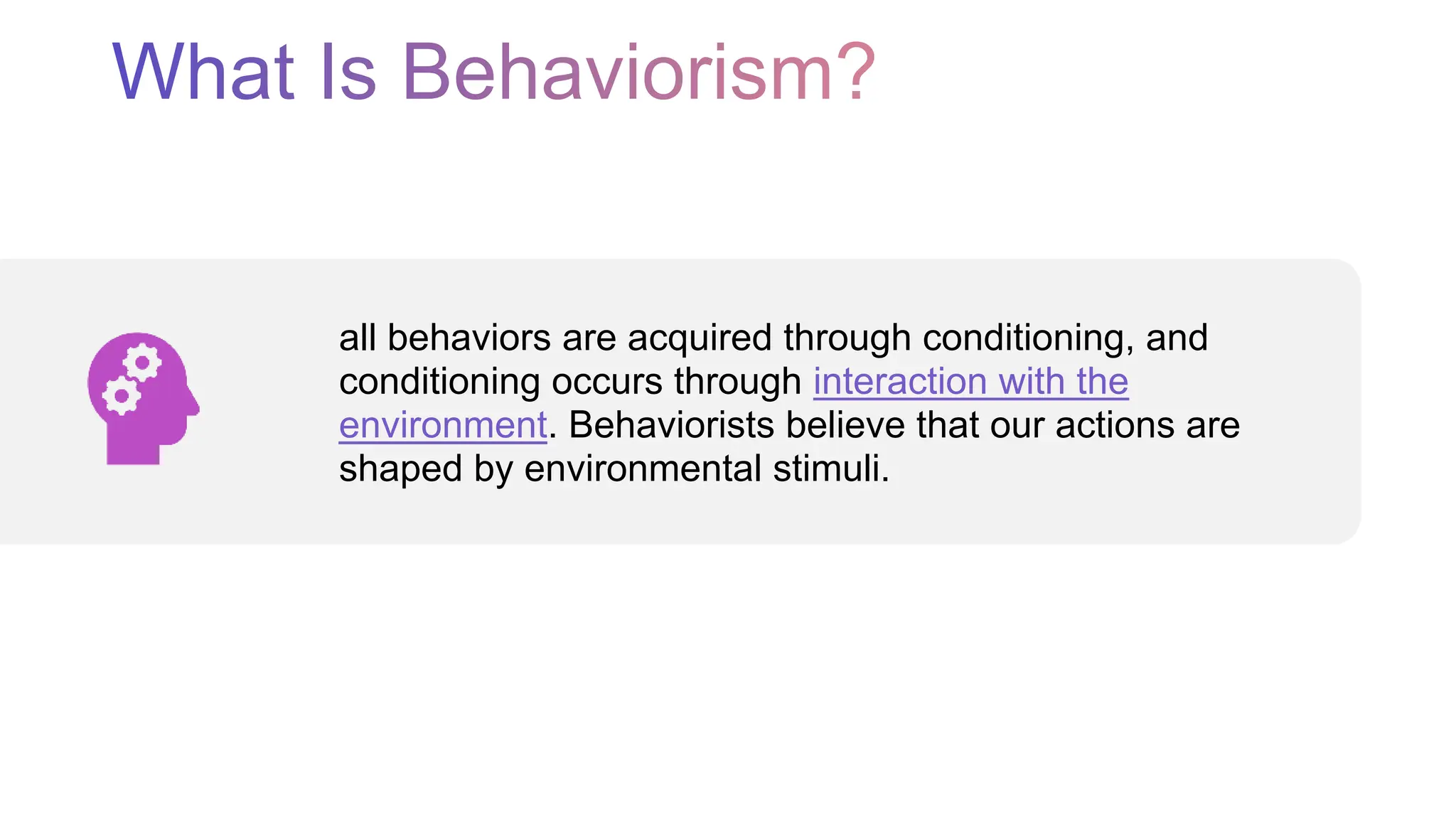 What Is Behaviorism?

all behaviors are acquired through conditioning, and conditioning occurs through interaction with the environment. Behaviorists believe that our actions are shaped by environmental stimuli.